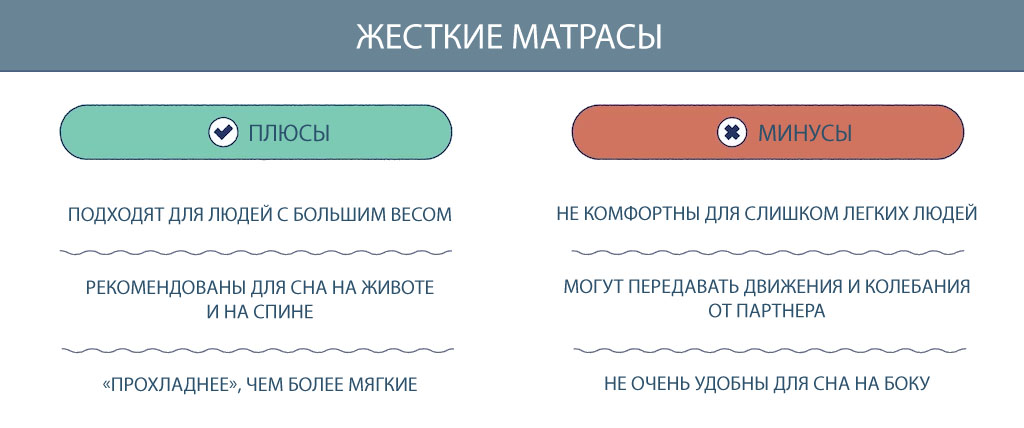 ЖЕСТКИЕ МАТРАСЫ

ПЛЮСЫ

ПОДХОДЯТ ДЛЯ ЛЮДЕЙ С БОЛЬШИМ ВЕСОМ

РЕКОМЕНДОВАНЫ ДЛЯ СНА НА ЖИВОТЕ И НА СПИНЕ

«ПРОХЛАДНЕЕ», ЧЕМ БОЛЕЕ МЯГКИЕ

МИНУСЫ

НЕ КОМФОРТНЫ ДЛЯ СЛИШКОМ ЛЕГКИХ ЛЮДЕЙ

МОГУТ ПЕРЕДАВАТЬ ДВИЖЕНИЯ И КОЛЕБАНИЯ ОТ ПАРТНЕРА

НЕ ОЧЕНЬ УДОБНЫ ДЛЯ СНА НА БОКУ